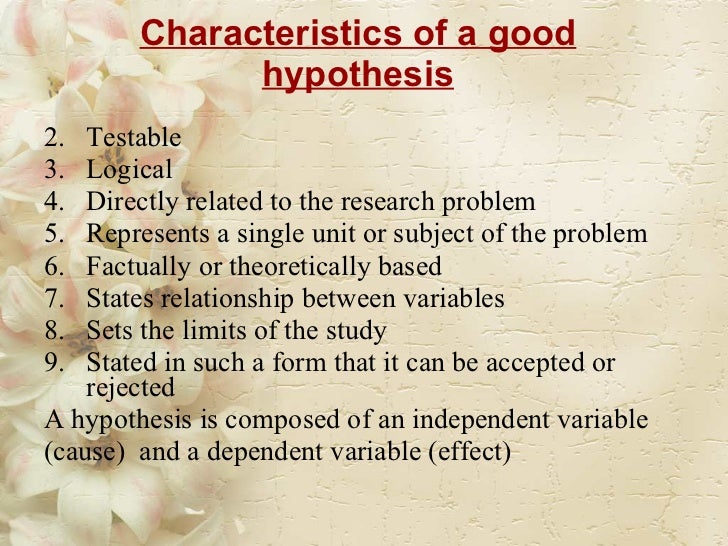 Characteristics of a good hypothesis

2. Testable
3. Logical
4. Directly related to the research problem
5. Represents a single unit or subject of the problem
6. Factually or theoretically based
7. States relationship between variables
8. Sets the limits of the study
9. Stated in such a form that it can be accepted or rejected

A hypothesis is composed of an independent variable (cause) and a dependent variable (effect)